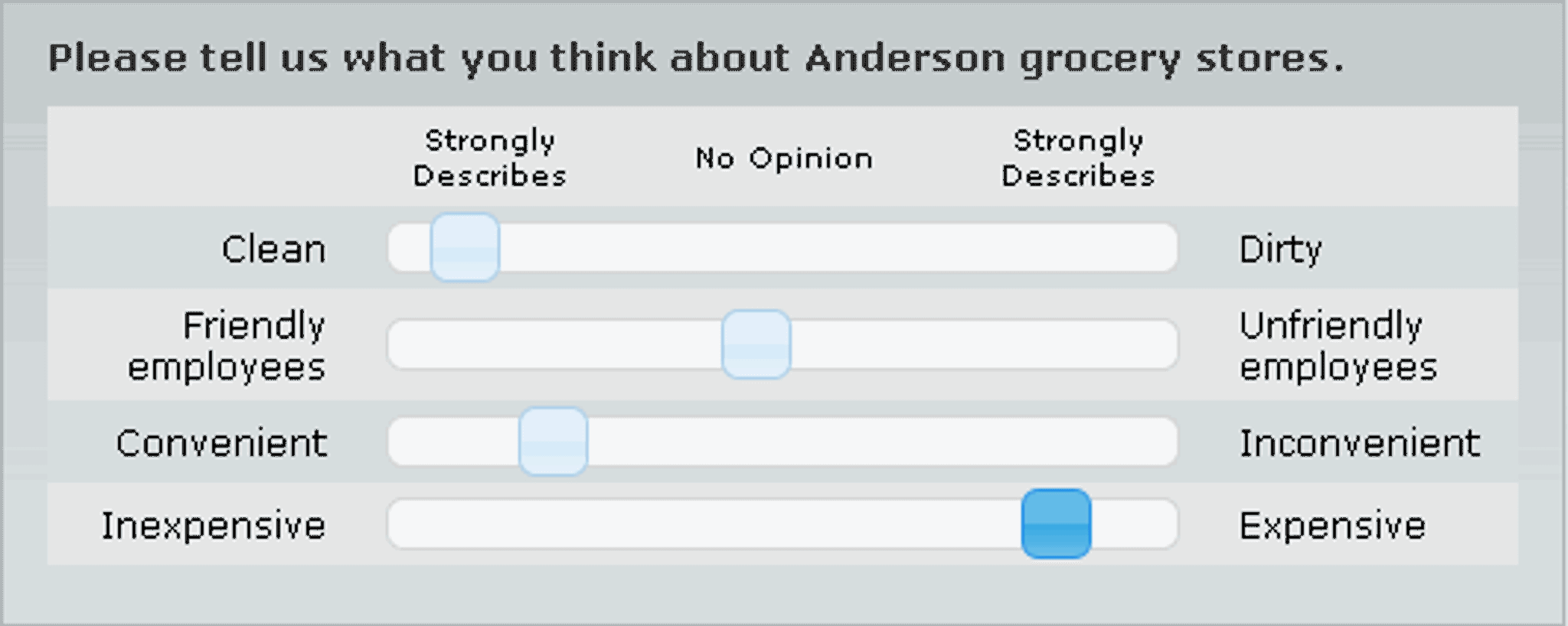 Please tell us what you think about Anderson grocery stores.

| | Strongly Describes | No Opinion | Strongly Describes | |
|---|---|---|---|---|
| Clean | | | | Dirty |
| Friendly employees | | | | Unfriendly employees |
| Convenient | | | | Inconvenient |
| Inexpensive | | | | Expensive |